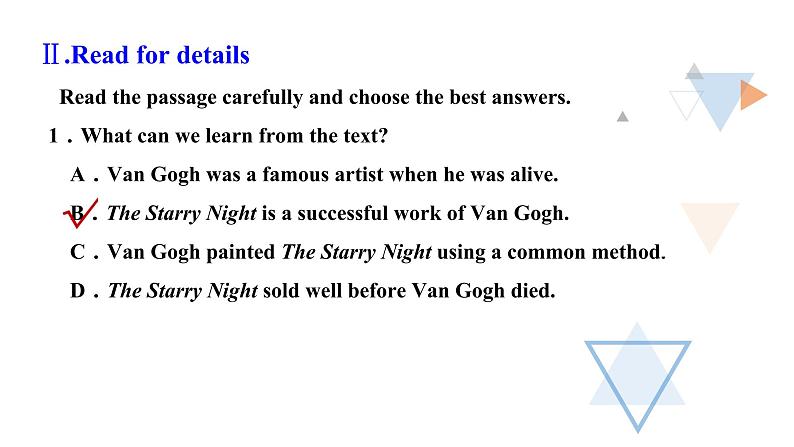 Ⅱ.Read for details

Read the passage carefully and choose the best answers.

1．What can we learn from the text?

A．Van Gogh was a famous artist when he was alive.

B．The Starry Night is a successful work of Van Gogh.

C．Van Gogh painted The Starry Night using a common method.

D．The Starry Night sold well before Van Gogh died.